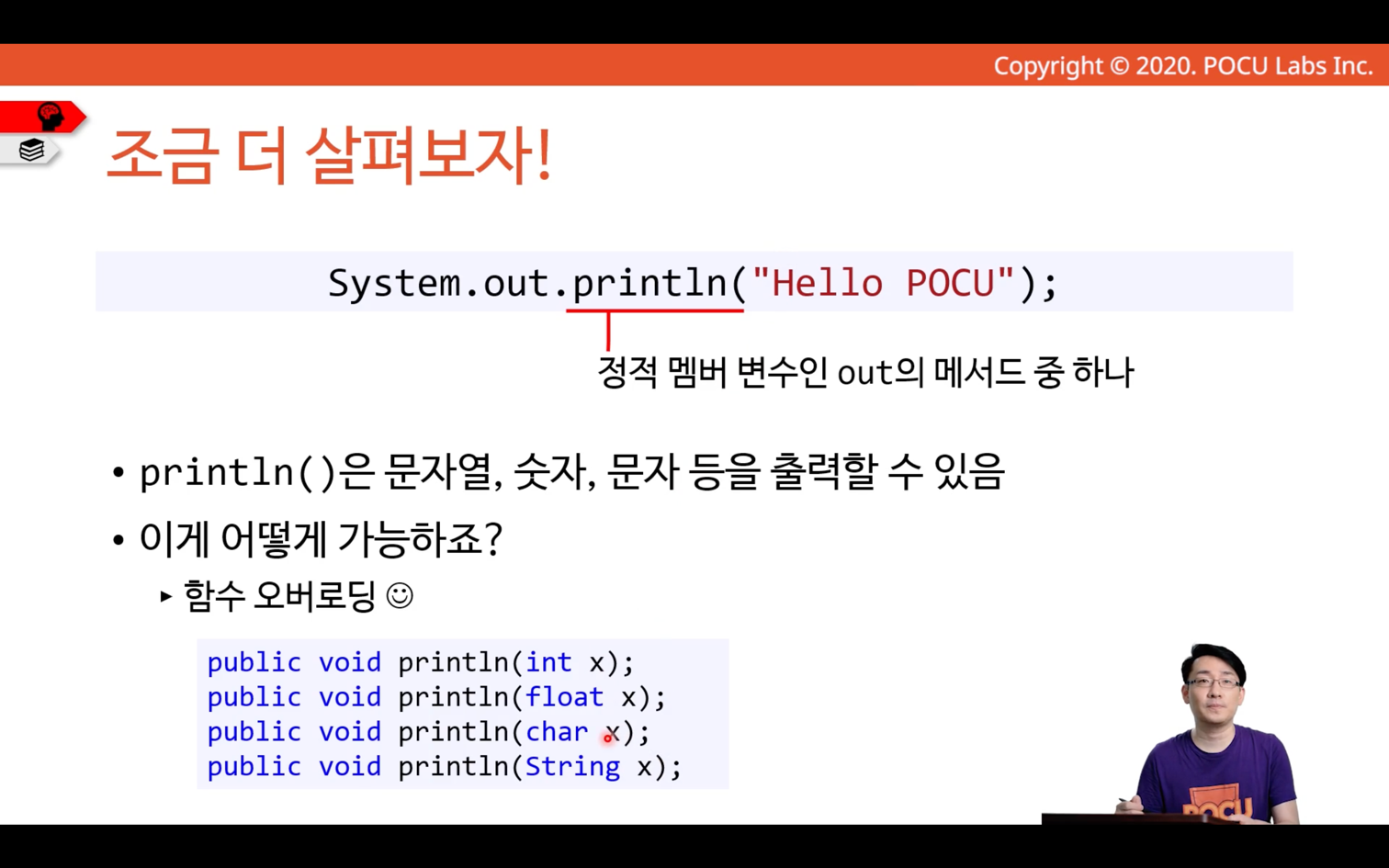 Copyright © 2020. POCU Labs Inc.

조금 더 살펴보자!

System.out.println("Hello POCU");

정적 멤버 변수인 out의 메서드 중 하나

• println()은 문자열, 숫자, 문자 등을 출력할 수 있음

• 이게 어떻게 가능하죠?

▸ 함수 오버로딩 ☺

public void println(int x);
public void println(float x);
public void println(char x);
public void println(String x);

POCU